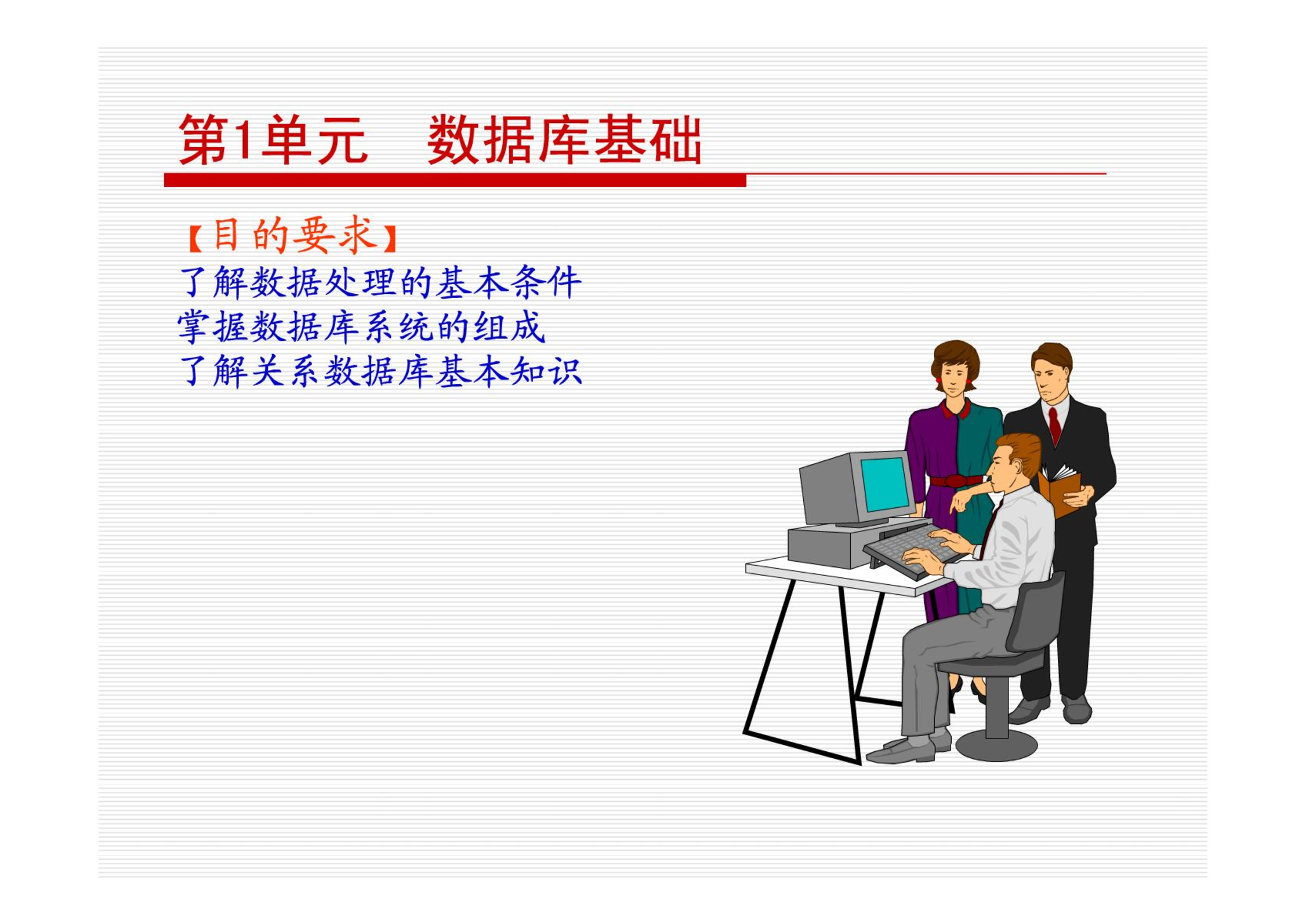 第1单元　数据库基础

【目的要求】
了解数据处理的基本条件
掌握数据库系统的组成
了解关系数据库基本知识